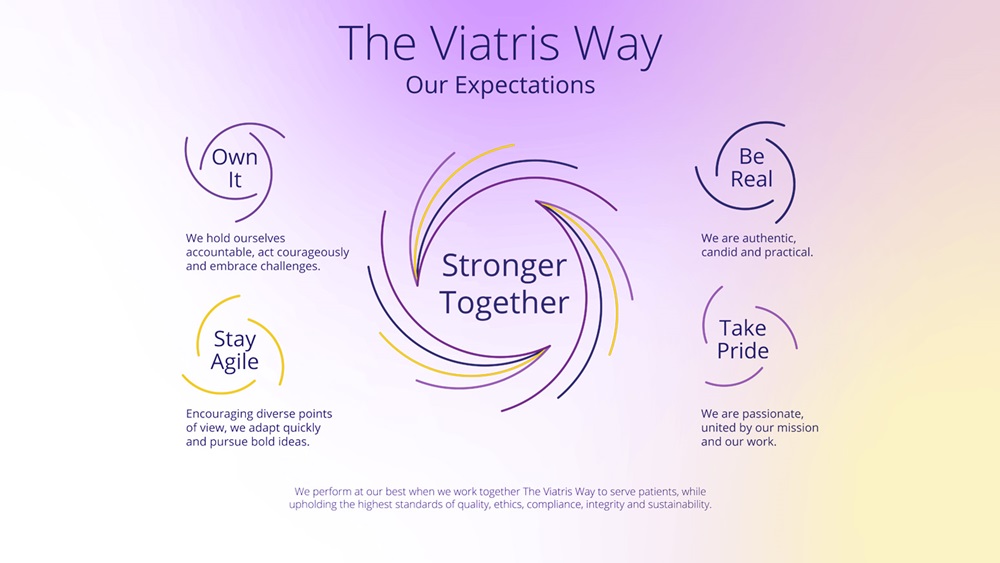 The Viatris Way
Our Expectations

Own It

We hold ourselves accountable, act courageously and embrace challenges.

Stay Agile

Encouraging diverse points of view, we adapt quickly and pursue bold ideas.

Stronger Together

Be Real

We are authentic, candid and practical.

Take Pride

We are passionate, united by our mission and our work.

We perform at our best when we work together The Viatris Way to serve patients, while upholding the highest standards of quality, ethics, compliance, integrity and sustainability.